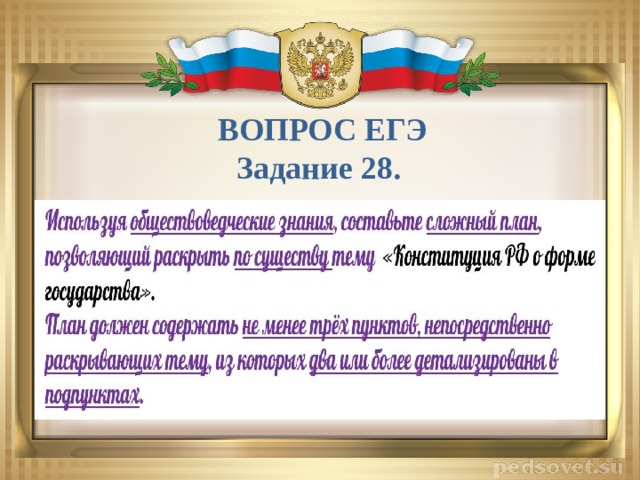 ВОПРОС ЕГЭ
Задание 28.

Используя обществоведческие знания, составьте сложный план, позволяющий раскрыть по существу тему «Конституция РФ о форме государства».
План должен содержать не менее трёх пунктов, непосредственно раскрывающих тему, из которых два или более детализированы в подпунктах.

pedsovet.su